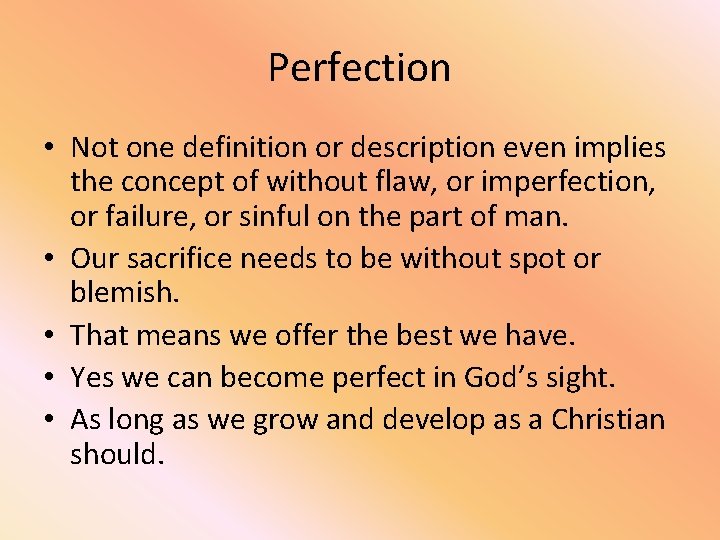 Perfection

• Not one definition or description even implies the concept of without flaw, or imperfection, or failure, or sinful on the part of man.
• Our sacrifice needs to be without spot or blemish.
• That means we offer the best we have.
• Yes we can become perfect in God's sight.
• As long as we grow and develop as a Christian should.